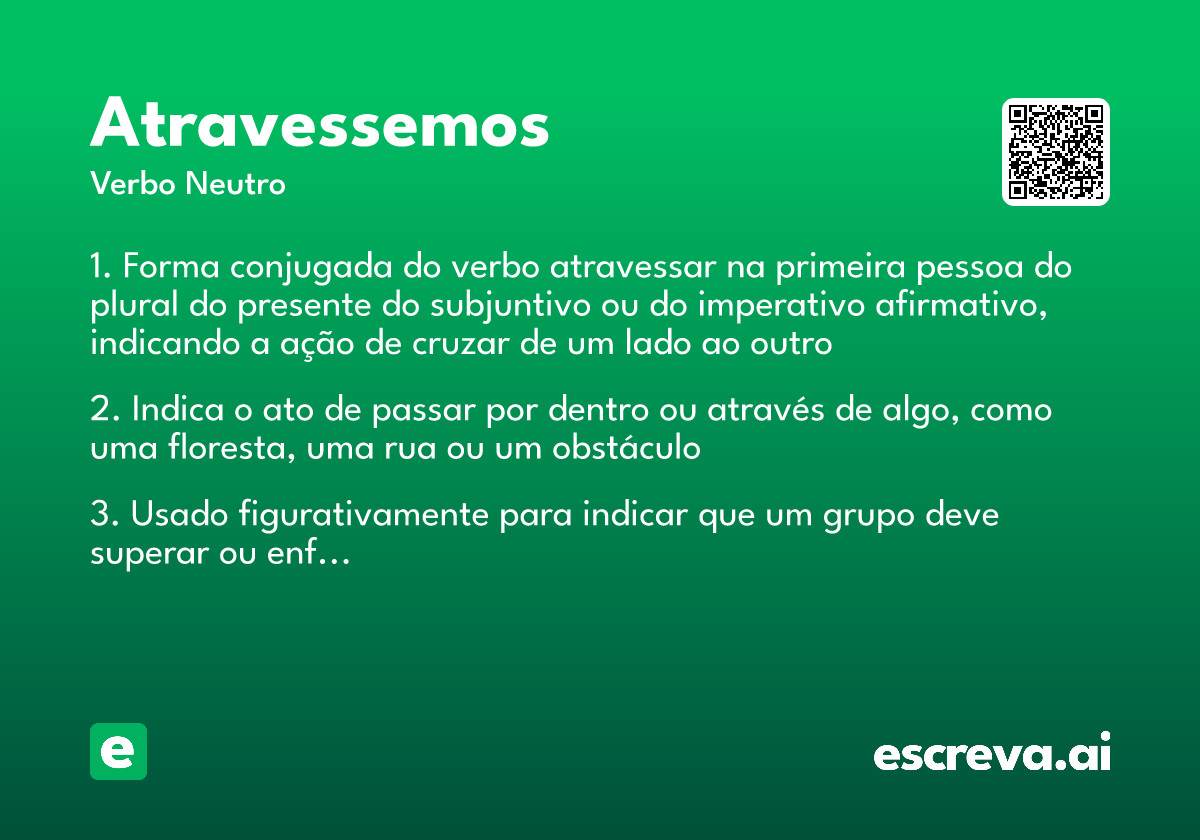 Atravessemos
Verbo Neutro

1. Forma conjugada do verbo atravessar na primeira pessoa do plural do presente do subjuntivo ou do imperativo afirmativo, indicando a ação de cruzar de um lado ao outro

2. Indica o ato de passar por dentro ou através de algo, como uma floresta, uma rua ou um obstáculo

3. Usado figurativamente para indicar que um grupo deve superar ou enf…

e

escreva.ai